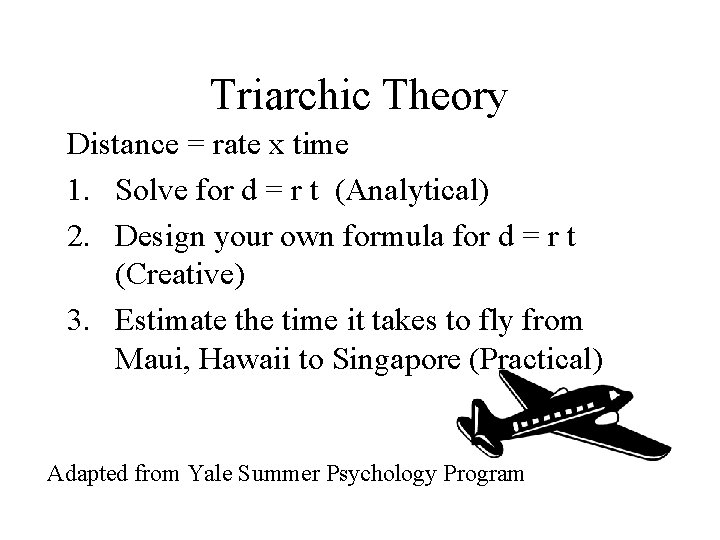 Triarchic Theory

Distance = rate x time

1. Solve for d = r t (Analytical)
2. Design your own formula for d = r t (Creative)
3. Estimate the time it takes to fly from Maui, Hawaii to Singapore (Practical)

Adapted from Yale Summer Psychology Program